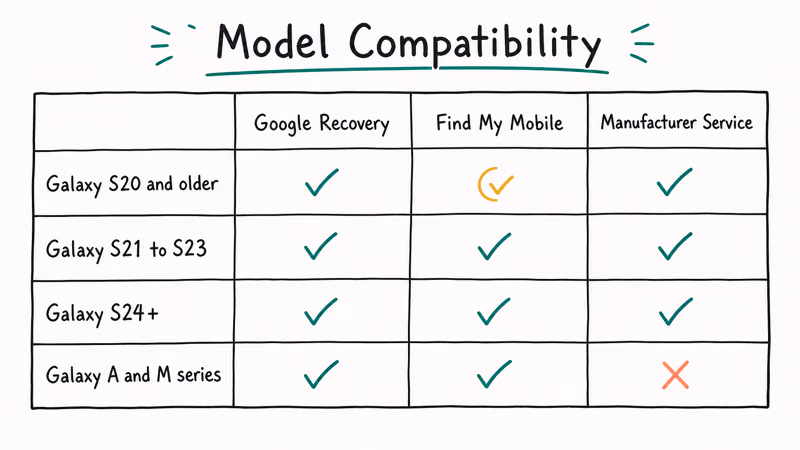 Model Compatibility

| | Google Recovery | Find My Mobile | Manufacturer Service |
|---|---|---|---|
| Galaxy S20 and older | ✓ | ✓ | ✓ |
| Galaxy S21 to S23 | ✓ | ✓ | ✓ |
| Galaxy S24+ | ✓ | ✓ | ✓ |
| Galaxy A and M series | ✓ | ✓ | ✗ |